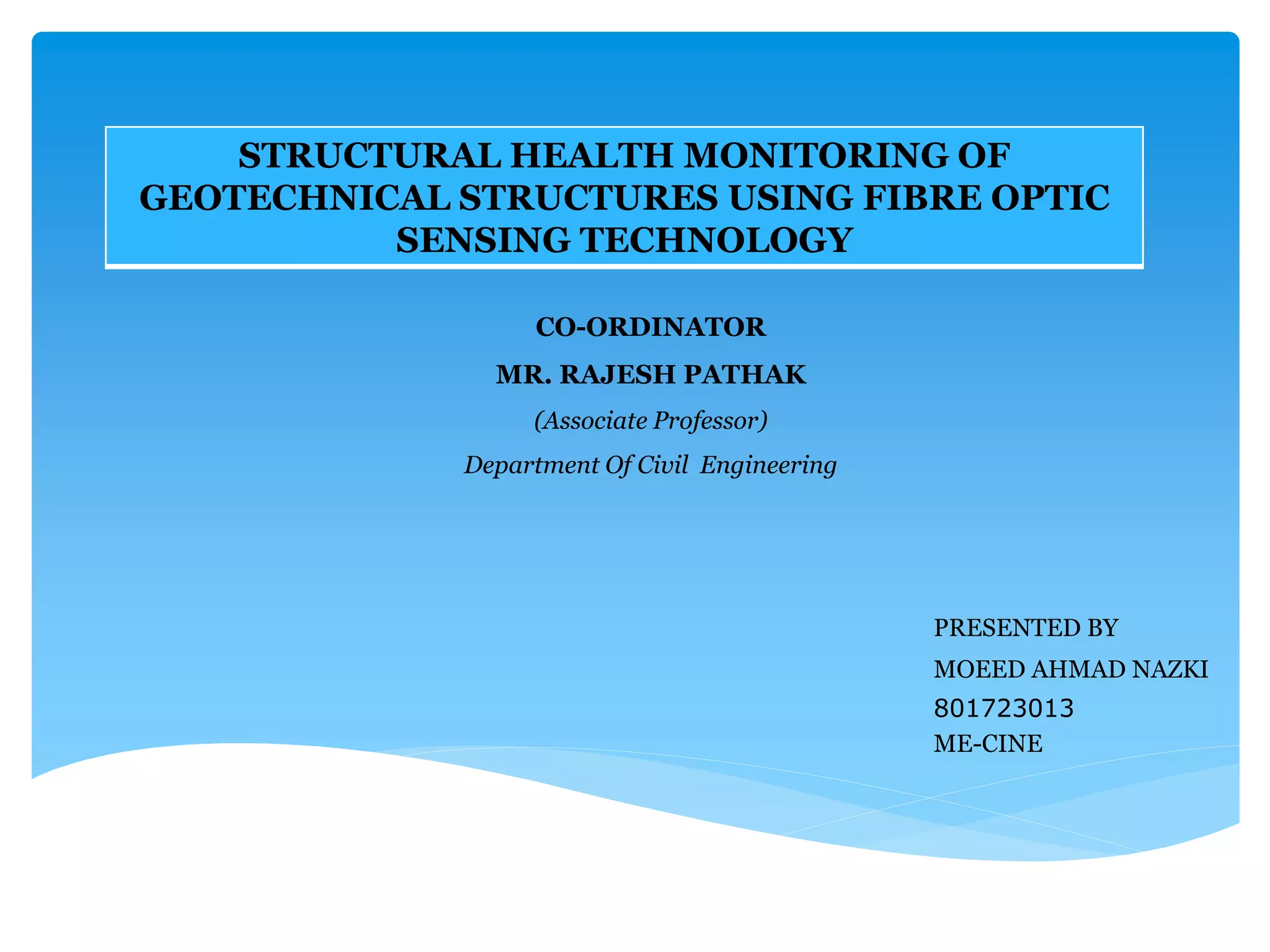 STRUCTURAL HEALTH MONITORING OF GEOTECHNICAL STRUCTURES USING FIBRE OPTIC SENSING TECHNOLOGY

CO-ORDINATOR

MR. RAJESH PATHAK

(Associate Professor)

Department Of Civil Engineering

PRESENTED BY

MOEED AHMAD NAZKI

801723013

ME-CINE